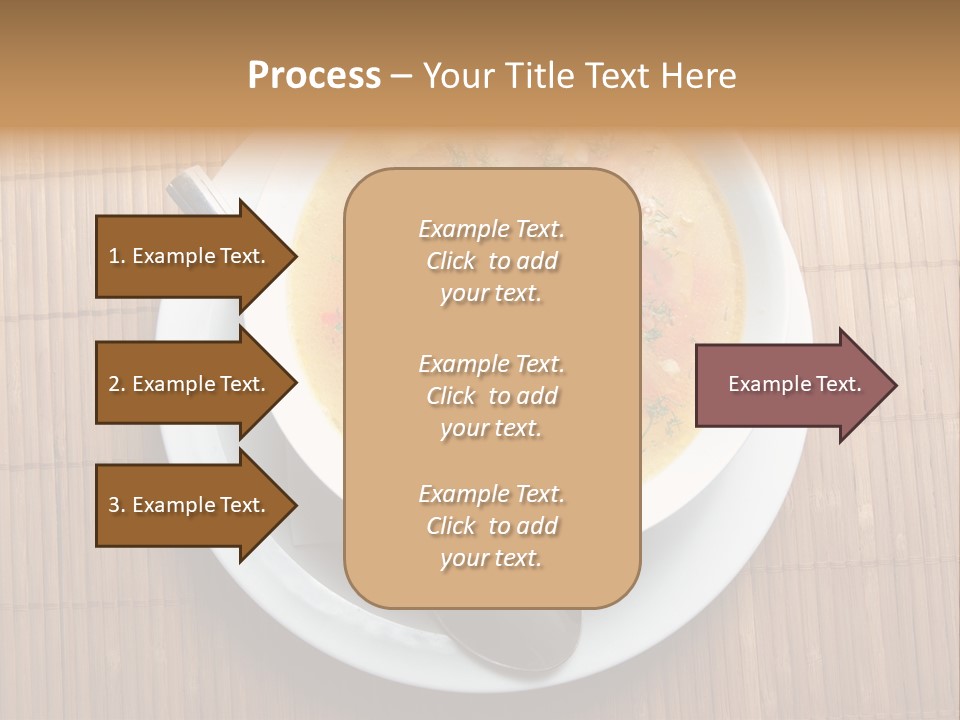 Process – Your Title Text Here

1. Example Text.

2. Example Text.

3. Example Text.

Example Text. Click to add your text.

Example Text. Click to add your text.

Example Text. Click to add your text.

Example Text.